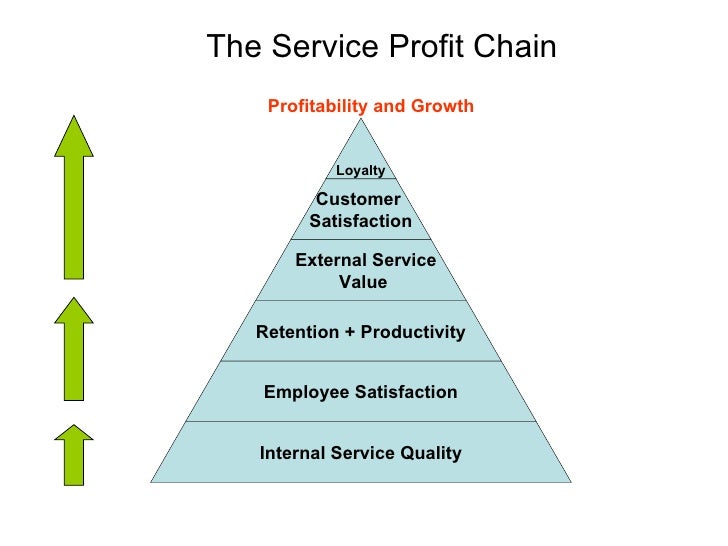 The Service Profit Chain

Profitability and Growth

Loyalty

Customer Satisfaction

External Service Value

Retention + Productivity

Employee Satisfaction

Internal Service Quality